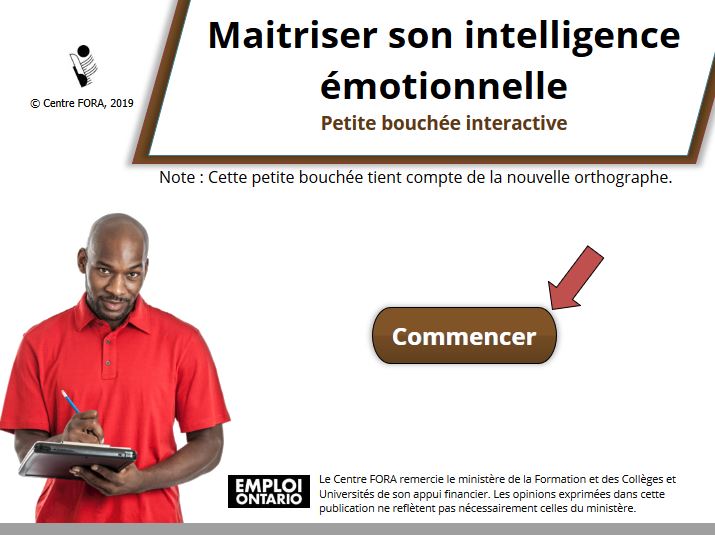 © Centre FORA, 2019

Maitriser son intelligence émotionnelle

Petite bouchée interactive

Note : Cette petite bouchée tient compte de la nouvelle orthographe.

Commencer

EMPLOI ONTARIO

Le Centre FORA remercie le ministère de la Formation et des Collèges et Universités de son appui financier. Les opinions exprimées dans cette publication ne reflètent pas nécessairement celles du ministère.